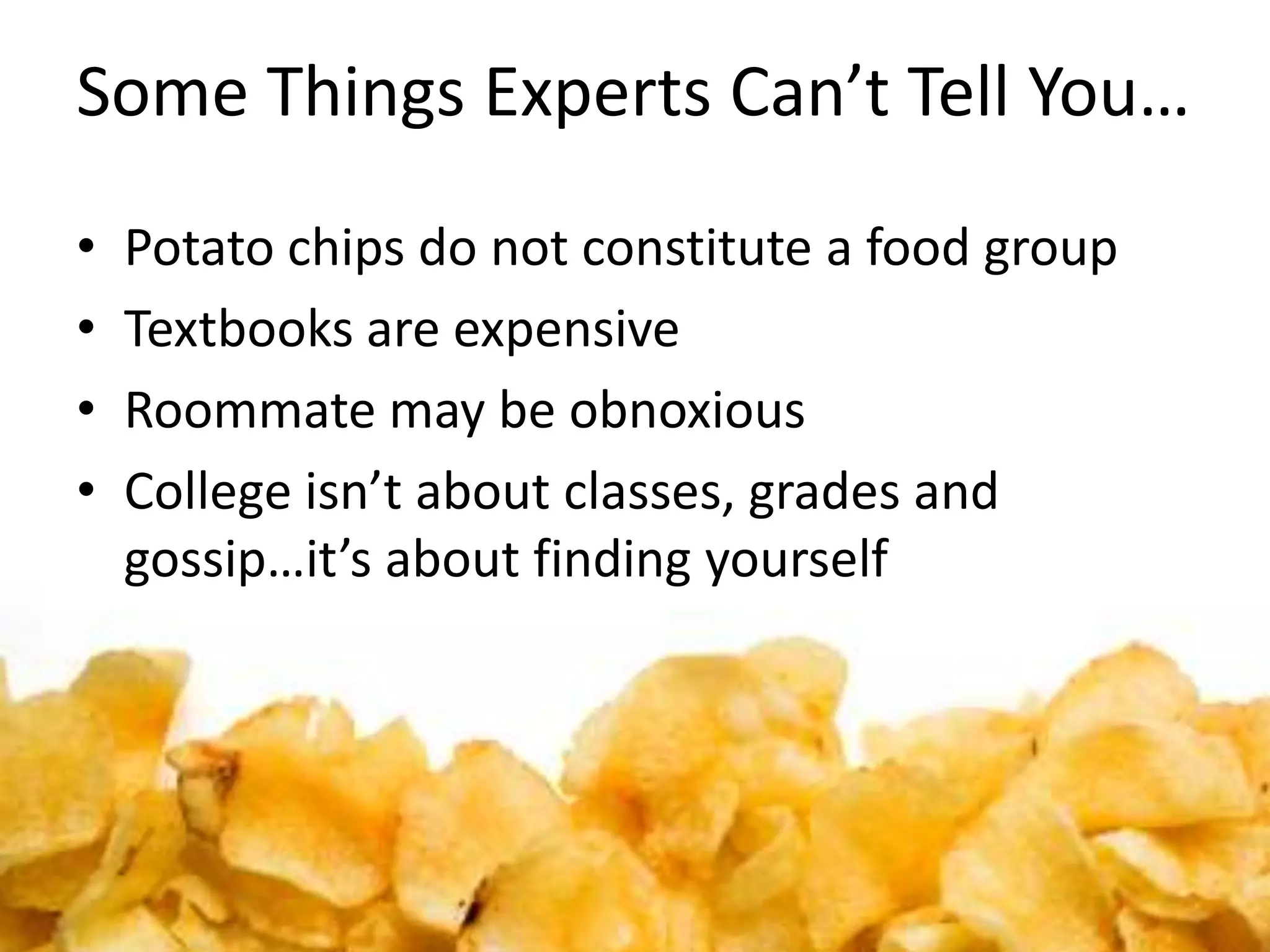 Some Things Experts Can’t Tell You…

• Potato chips do not constitute a food group
• Textbooks are expensive
• Roommate may be obnoxious
• College isn’t about classes, grades and gossip…it’s about finding yourself